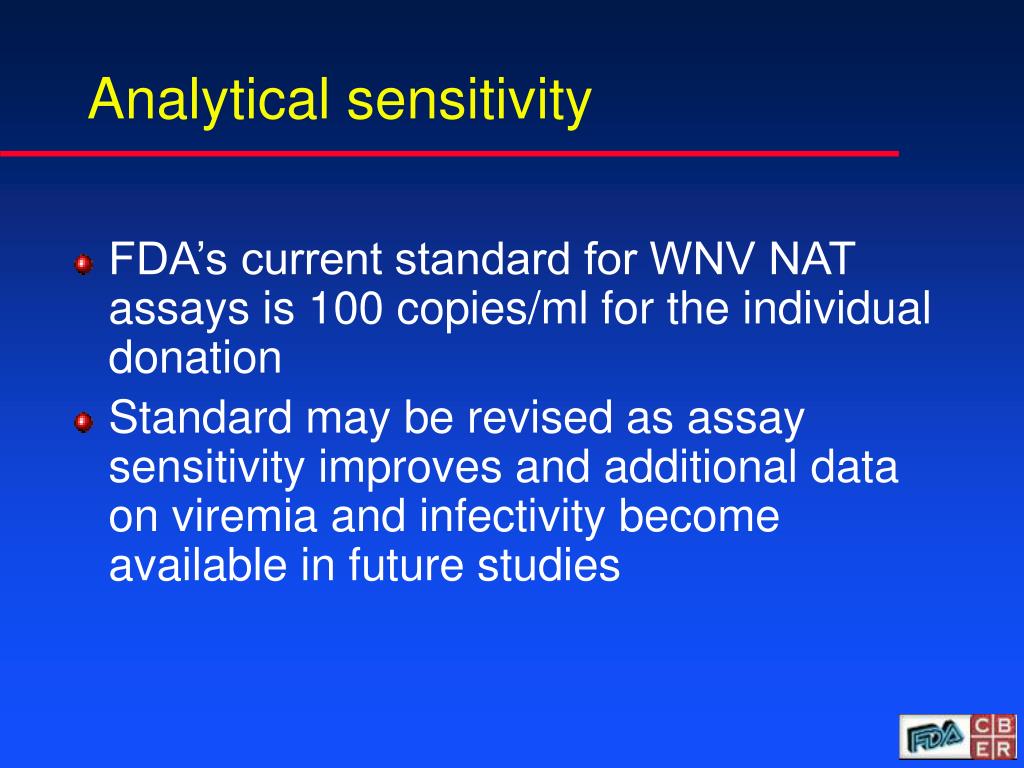 Analytical sensitivity

FDA’s current standard for WNV NAT assays is 100 copies/ml for the individual donation

Standard may be revised as assay sensitivity improves and additional data on viremia and infectivity become available in future studies

FDA CBER